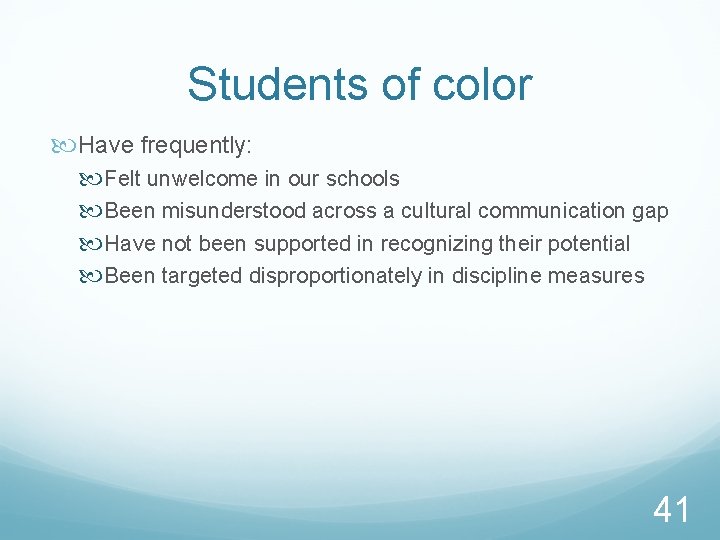 Students of color

Have frequently:

Felt unwelcome in our schools

Been misunderstood across a cultural communication gap

Have not been supported in recognizing their potential

Been targeted disproportionately in discipline measures

41